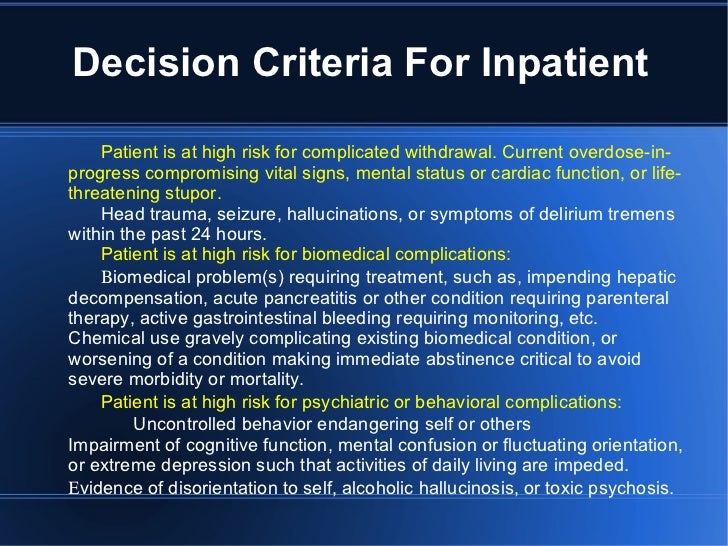 Decision Criteria For Inpatient

Patient is at high risk for complicated withdrawal. Current overdose-in-progress compromising vital signs, mental status or cardiac function, or life-threatening stupor.

Head trauma, seizure, hallucinations, or symptoms of delirium tremens within the past 24 hours.

Patient is at high risk for biomedical complications:

Biomedical problem(s) requiring treatment, such as, impending hepatic decompensation, acute pancreatitis or other condition requiring parenteral therapy, active gastrointestinal bleeding requiring monitoring, etc.
Chemical use gravely complicating existing biomedical condition, or worsening of a condition making immediate abstinence critical to avoid severe morbidity or mortality.

Patient is at high risk for psychiatric or behavioral complications:

Uncontrolled behavior endangering self or others
Impairment of cognitive function, mental confusion or fluctuating orientation, or extreme depression such that activities of daily living are impeded.
Evidence of disorientation to self, alcoholic hallucinosis, or toxic psychosis.